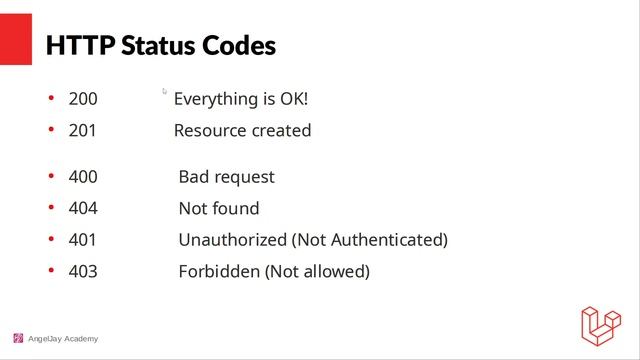 HTTP Status Codes

• 200 Everything is OK!
• 201 Resource created

• 400 Bad request
• 404 Not found
• 401 Unauthorized (Not Authenticated)
• 403 Forbidden (Not allowed)

AngelJay Academy